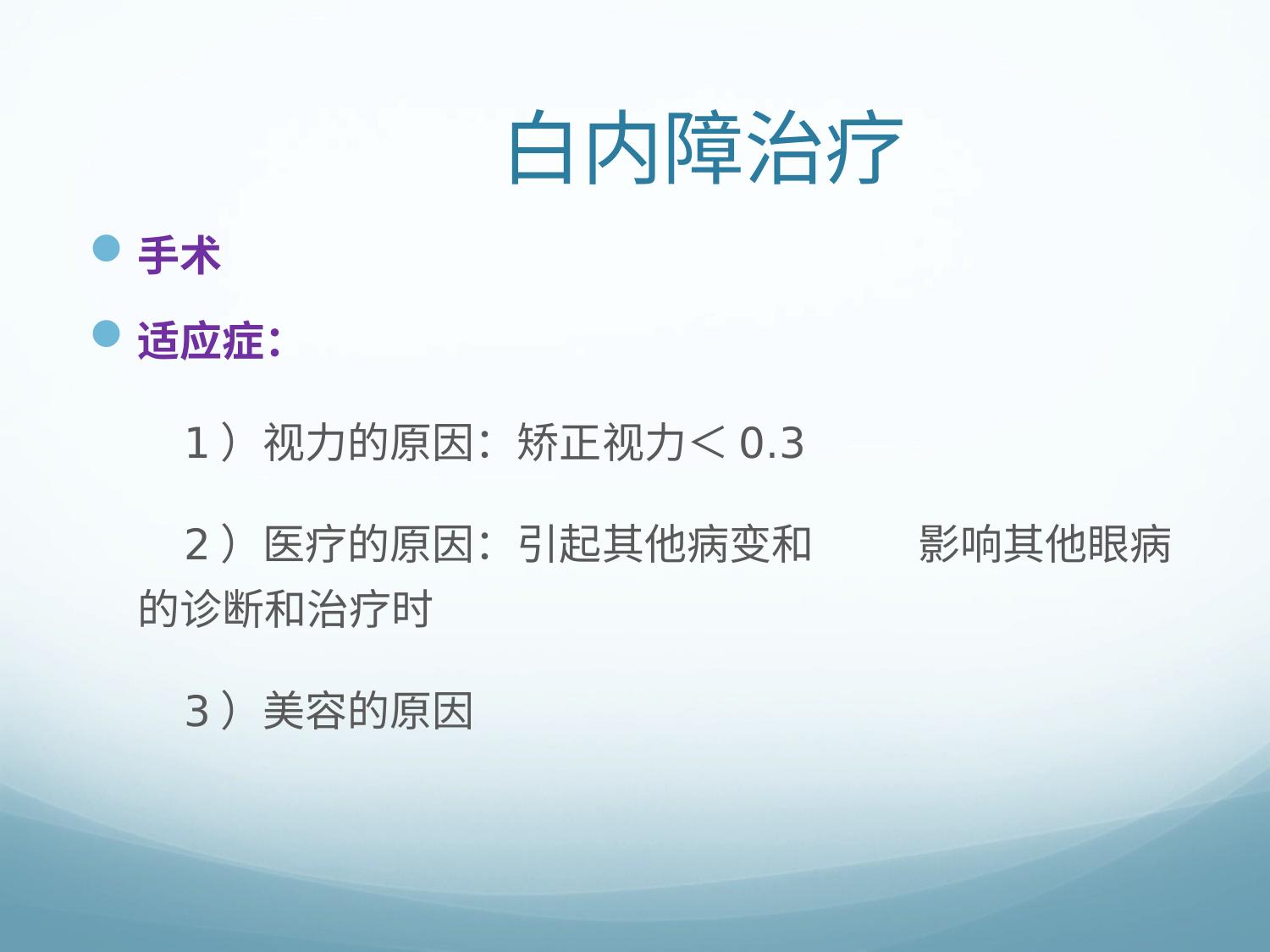 白内障治疗

手术

适应症：

1）视力的原因：矫正视力＜0.3

2）医疗的原因：引起其他病变和 影响其他眼病的诊断和治疗时

3）美容的原因